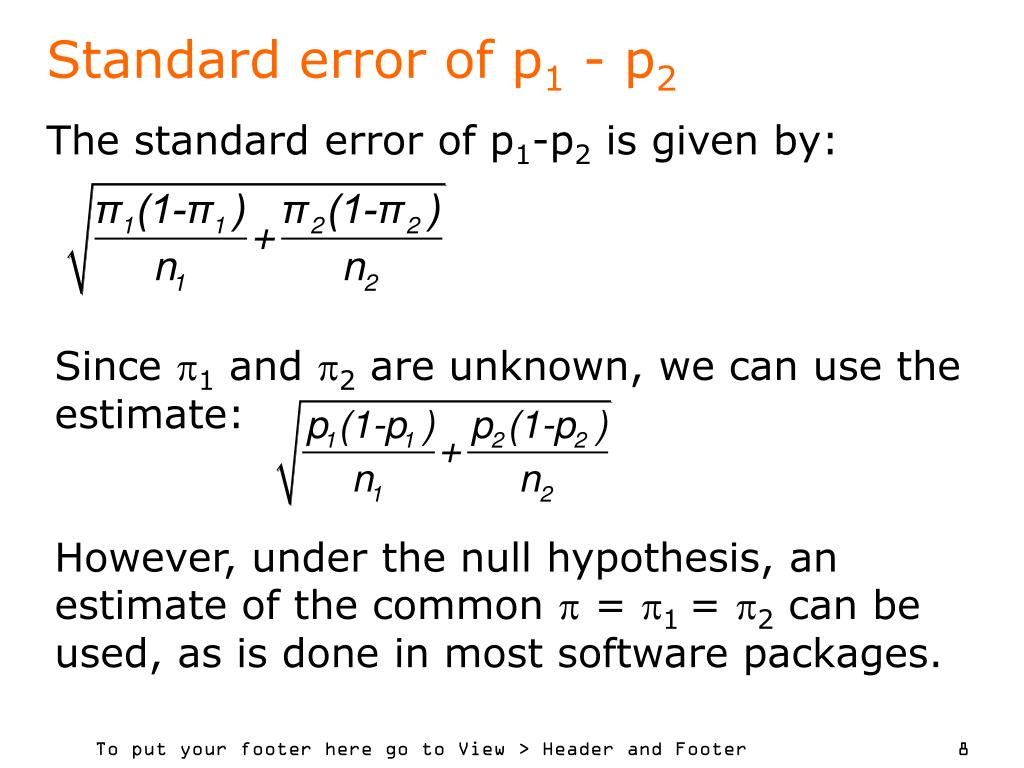 Standard error of $p_1$ - $p_2$

The standard error of $p_1$-$p_2$ is given by:

$\sqrt{\frac{\pi_1(1-\pi_1)}{n_1}+\frac{\pi_2(1-\pi_2)}{n_2}}$

Since $\pi_1$ and $\pi_2$ are unknown, we can use the estimate: $\sqrt{\frac{p_1(1-p_1)}{n_1}+\frac{p_2(1-p_2)}{n_2}}$

However, under the null hypothesis, an estimate of the common $\pi = \pi_1 = \pi_2$ can be used, as is done in most software packages.

To put your footer here go to View > Header and Footer

8